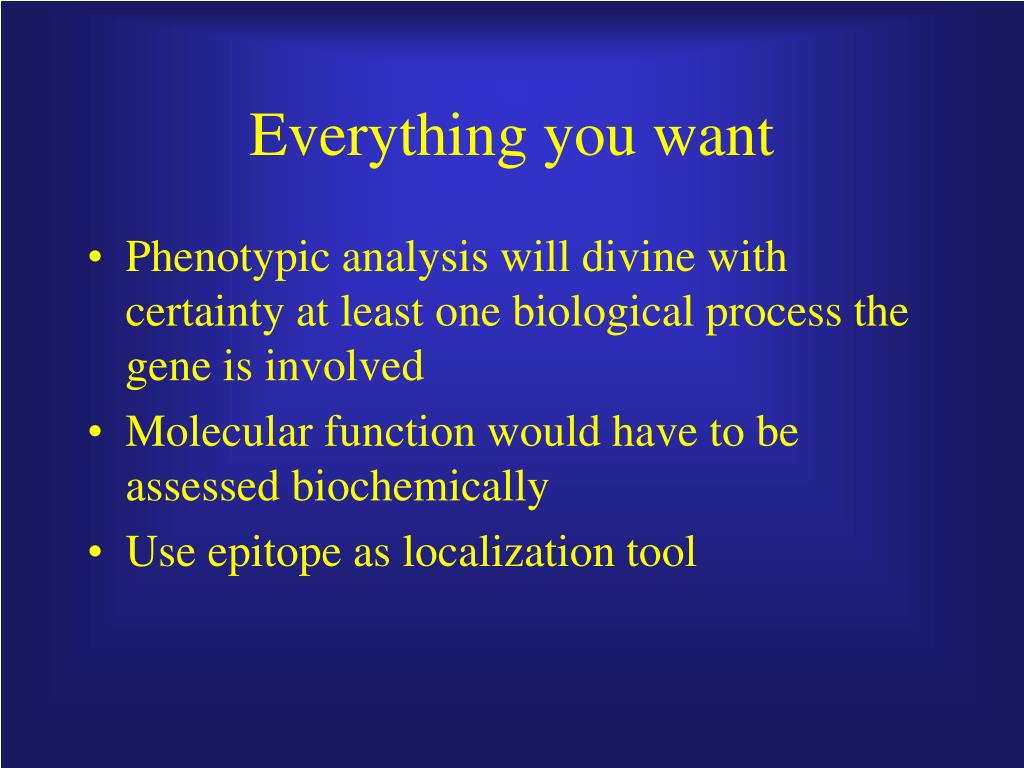 Everything you want

• Phenotypic analysis will divine with certainty at least one biological process the gene is involved
• Molecular function would have to be assessed biochemically
• Use epitope as localization tool